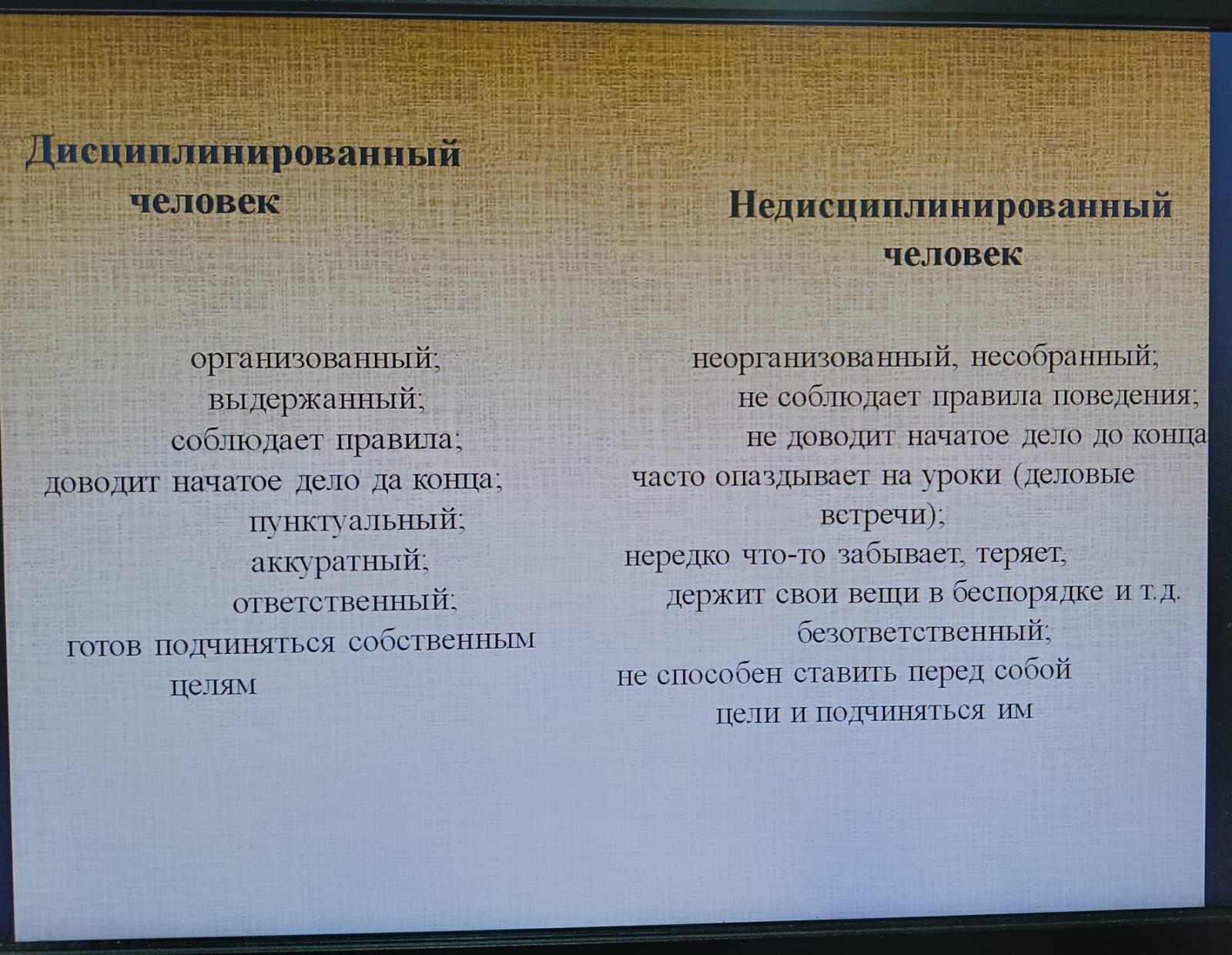 Дисциплинированный человек

организованный;
выдержанный;
соблюдает правила;
доводит начатое дело да конца;
пунктуальный;
аккуратный;
ответственный;
готов подчиняться собственным целям

Недисциплинированный человек

неорганизованный, несобранный;
не соблюдает правила поведения;
не доводит начатое дело до конца
часто опаздывает на уроки (деловые встречи);
нередко что-то забывает, теряет,
держит свои вещи в беспорядке и т.д.
безответственный;
не способен ставить перед собой цели и подчиняться им